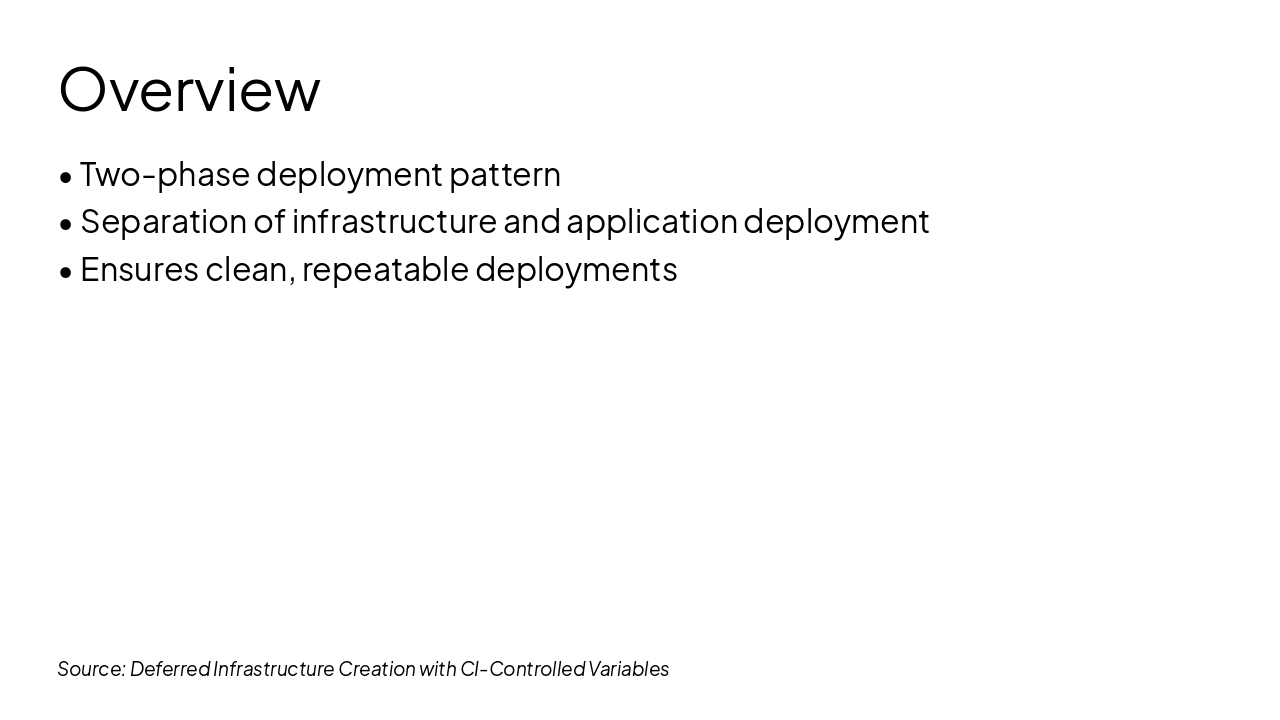 Overview

• Two-phase deployment pattern
• Separation of infrastructure and application deployment
• Ensures clean, repeatable deployments

Source: Deferred Infrastructure Creation with CI-Controlled Variables